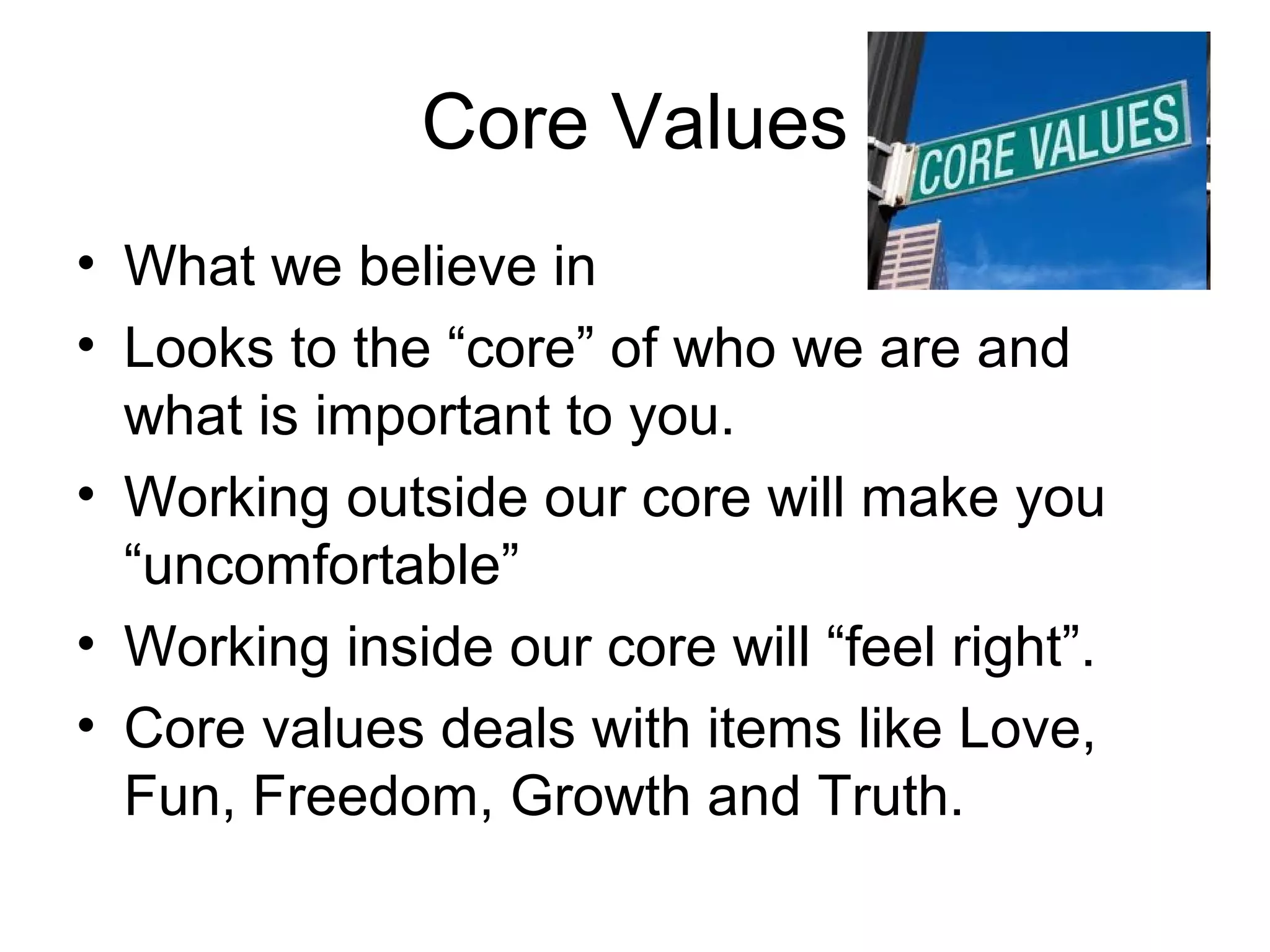 Core Values

CORE VALUES

• What we believe in
• Looks to the “core” of who we are and what is important to you.
• Working outside our core will make you “uncomfortable”
• Working inside our core will “feel right”.
• Core values deals with items like Love, Fun, Freedom, Growth and Truth.